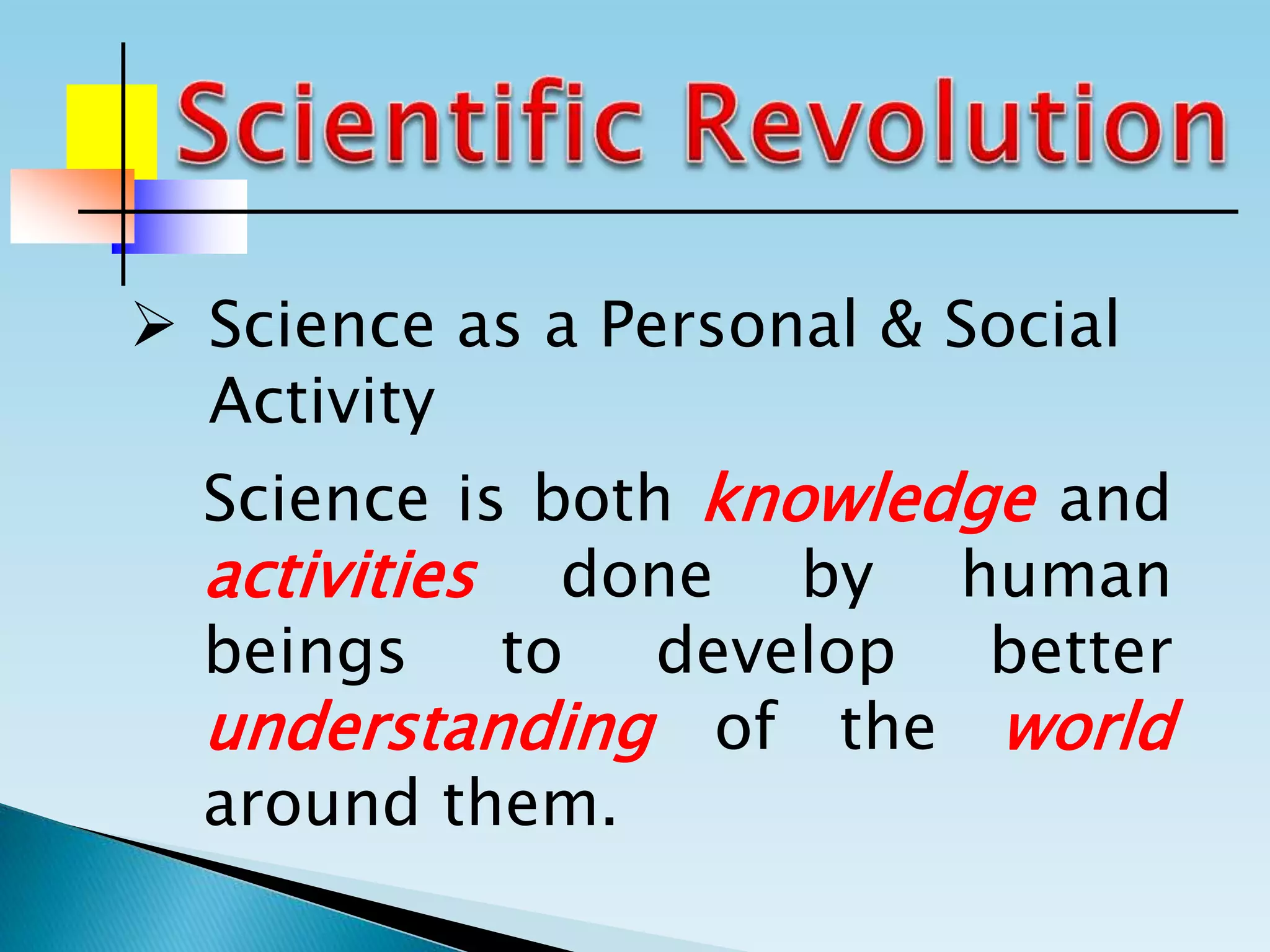 Scientific Revolution

➢ Science as a Personal & Social Activity

Science is both knowledge and activities done by human beings to develop better understanding of the world around them.